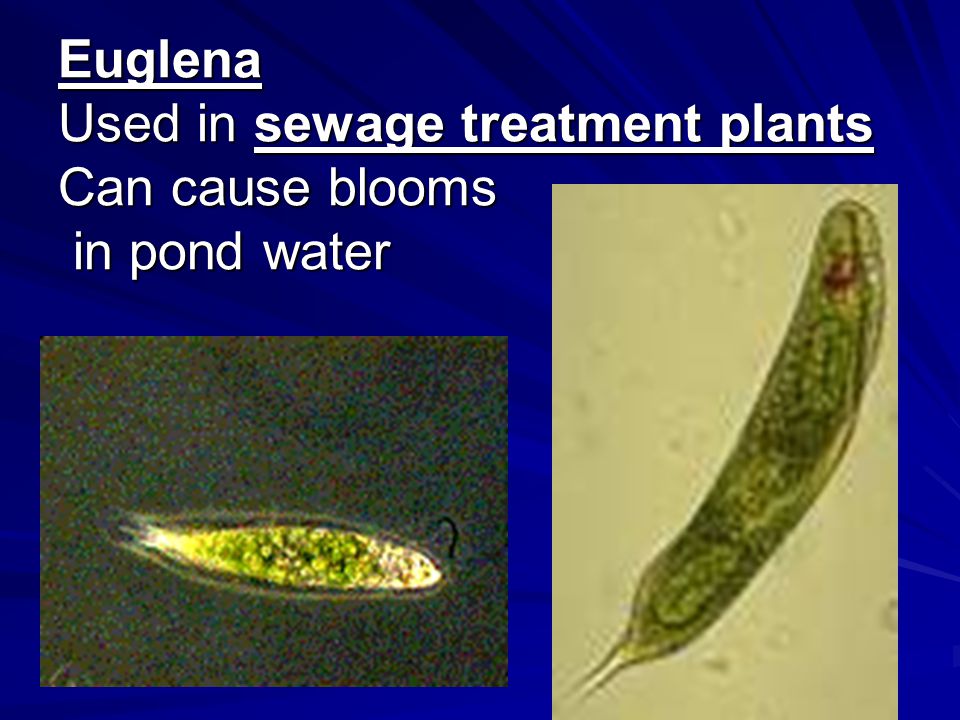 Euglena
Used in sewage treatment plants
Can cause blooms in pond water